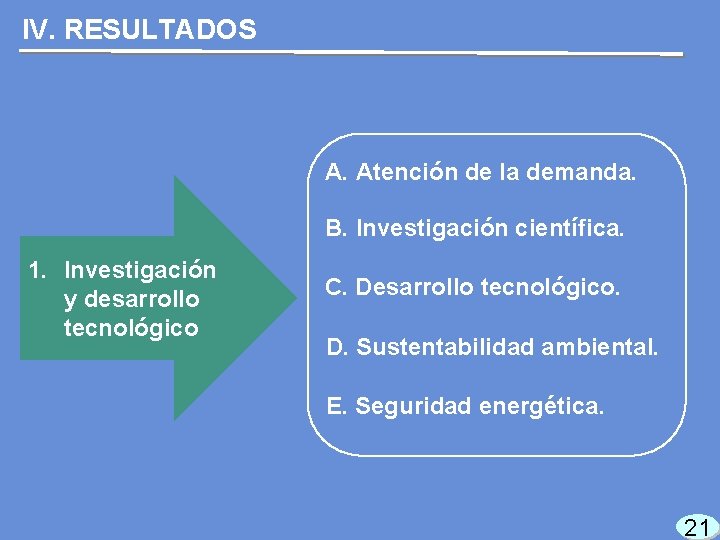 IV. RESULTADOS

1. Investigación y desarrollo tecnológico

A. Atención de la demanda.

B. Investigación científica.

C. Desarrollo tecnológico.

D. Sustentabilidad ambiental.

E. Seguridad energética.

21